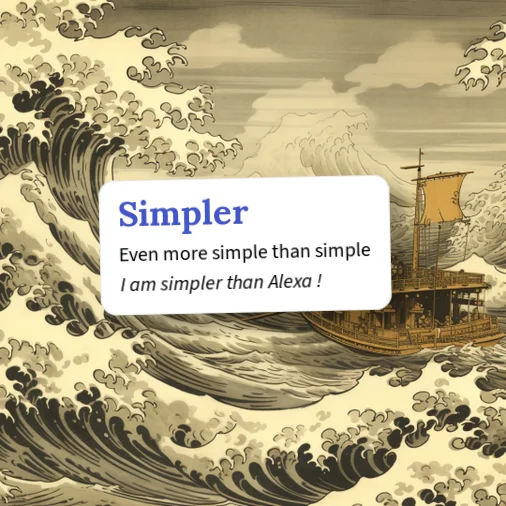 Simpler

Even more simple than simple

I am simpler than Alexa !